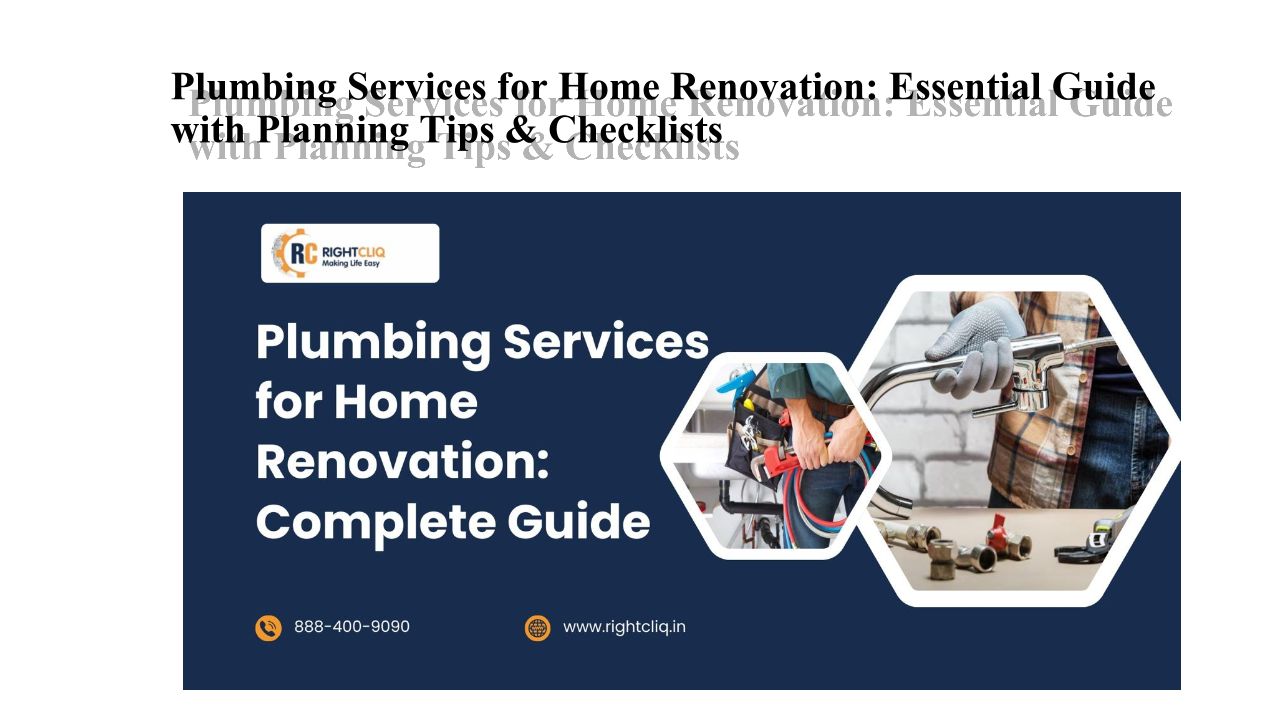 Plumbing Services for Home Renovation: Essential Guide with Planning Tips & Checklists

RC RIGHTCLIQ
Making Life Easy

Plumbing Services for Home Renovation: Complete Guide

888-400-9090

www.rightcliq.in